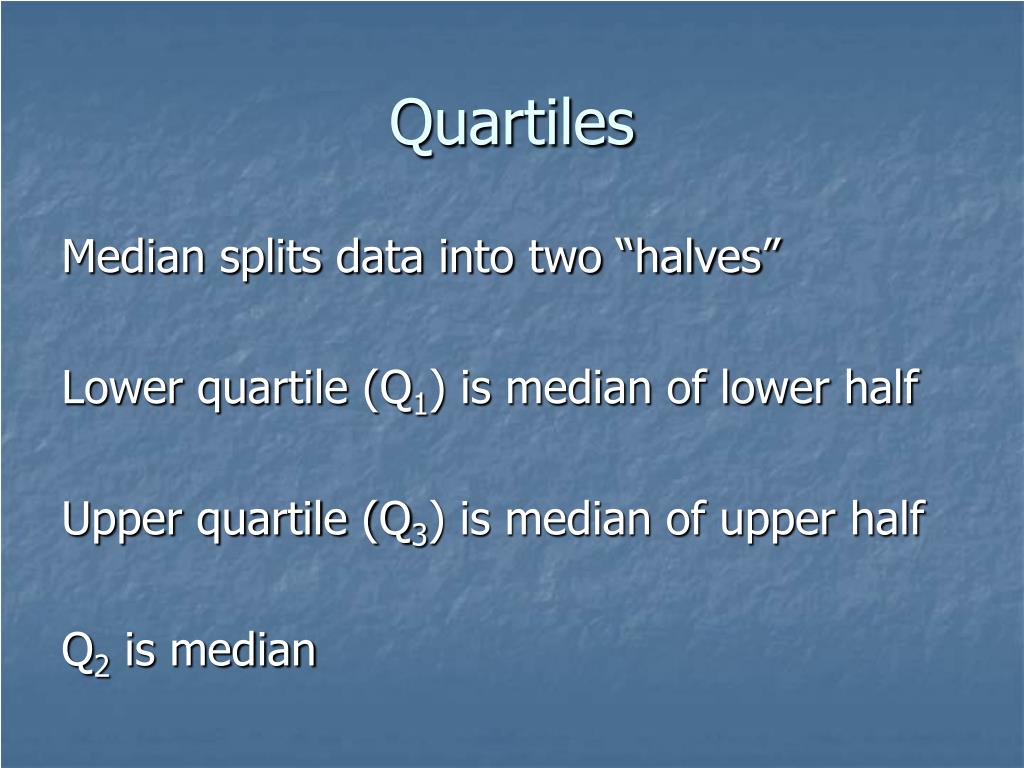 Quartiles

Median splits data into two “halves”

Lower quartile ($Q_1$) is median of lower half

Upper quartile ($Q_3$) is median of upper half

$Q_2$ is median